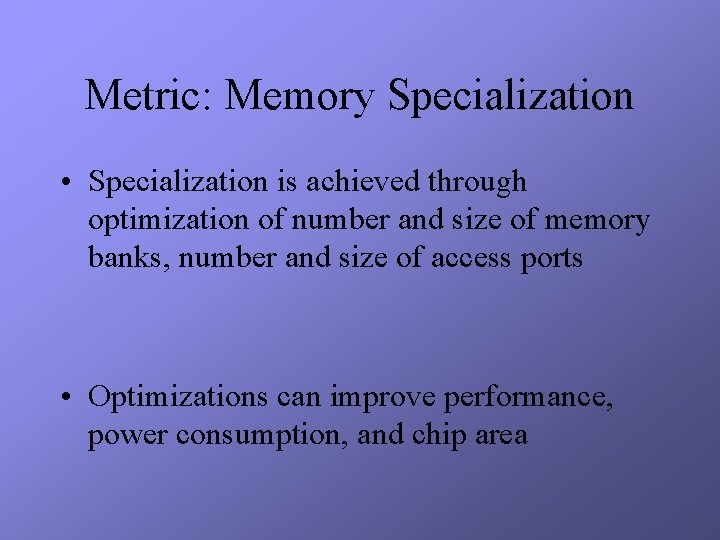 Metric: Memory Specialization

• Specialization is achieved through optimization of number and size of memory banks, number and size of access ports

• Optimizations can improve performance, power consumption, and chip area